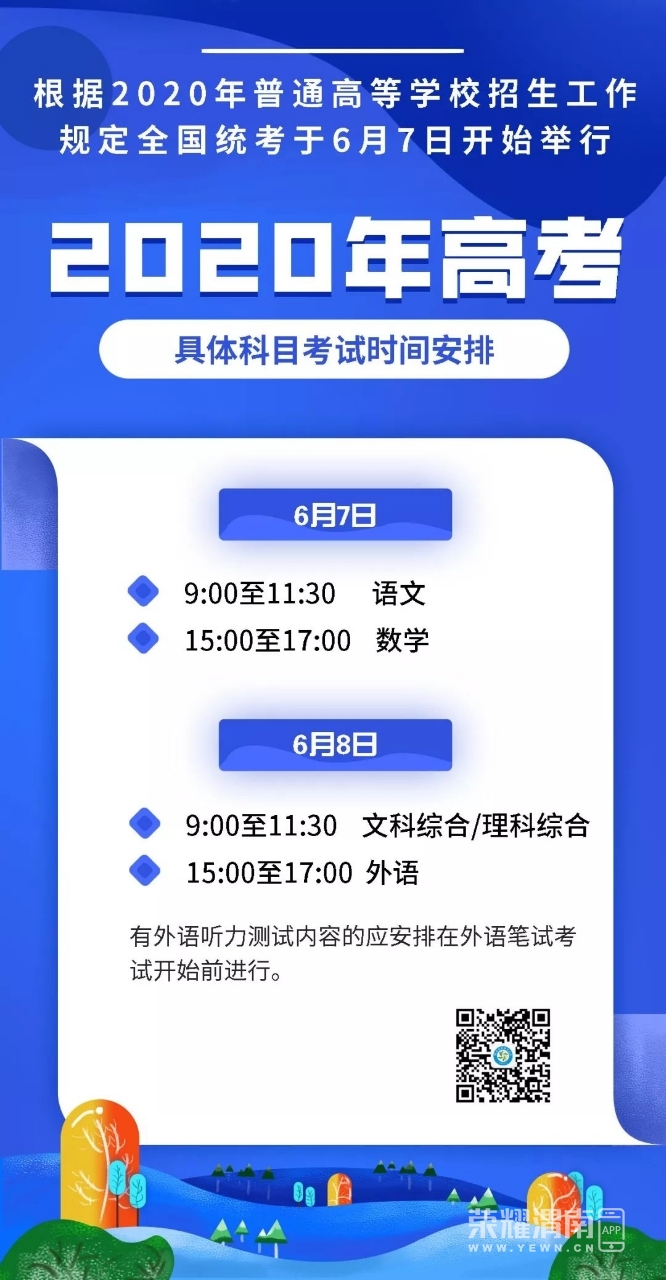 根据2020年普通高等学校招生工作规定全国统考于6月7日开始举行

2020年高考

具体科目考试时间安排

6月7日

9:00至11:30 语文

15:00至17:00 数学

6月8日

9:00至11:30 文科综合/理科综合

15:00至17:00 外语

有外语听力测试内容的应安排在外语笔试考试开始前进行。

荣耀渭南 APP
WWW.YEWN.CN